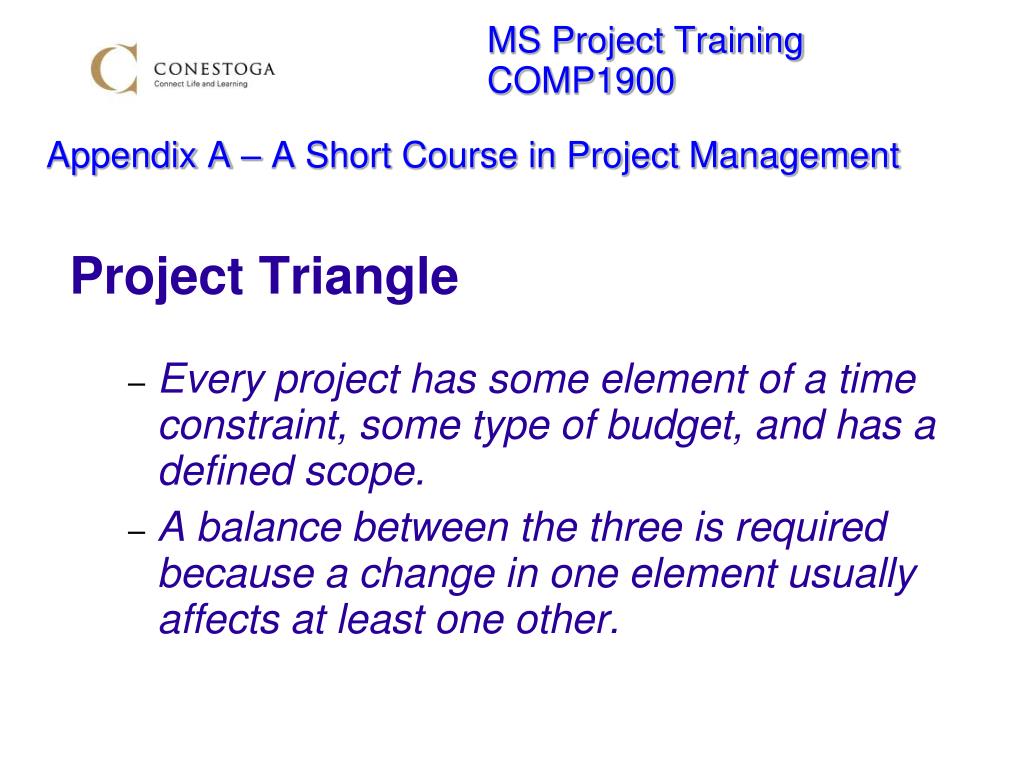 CONESTOGA
Connect Life and Learning

MS Project Training
COMP1900

Appendix A – A Short Course in Project Management

Project Triangle

– Every project has some element of a time constraint, some type of budget, and has a defined scope.
– A balance between the three is required because a change in one element usually affects at least one other.